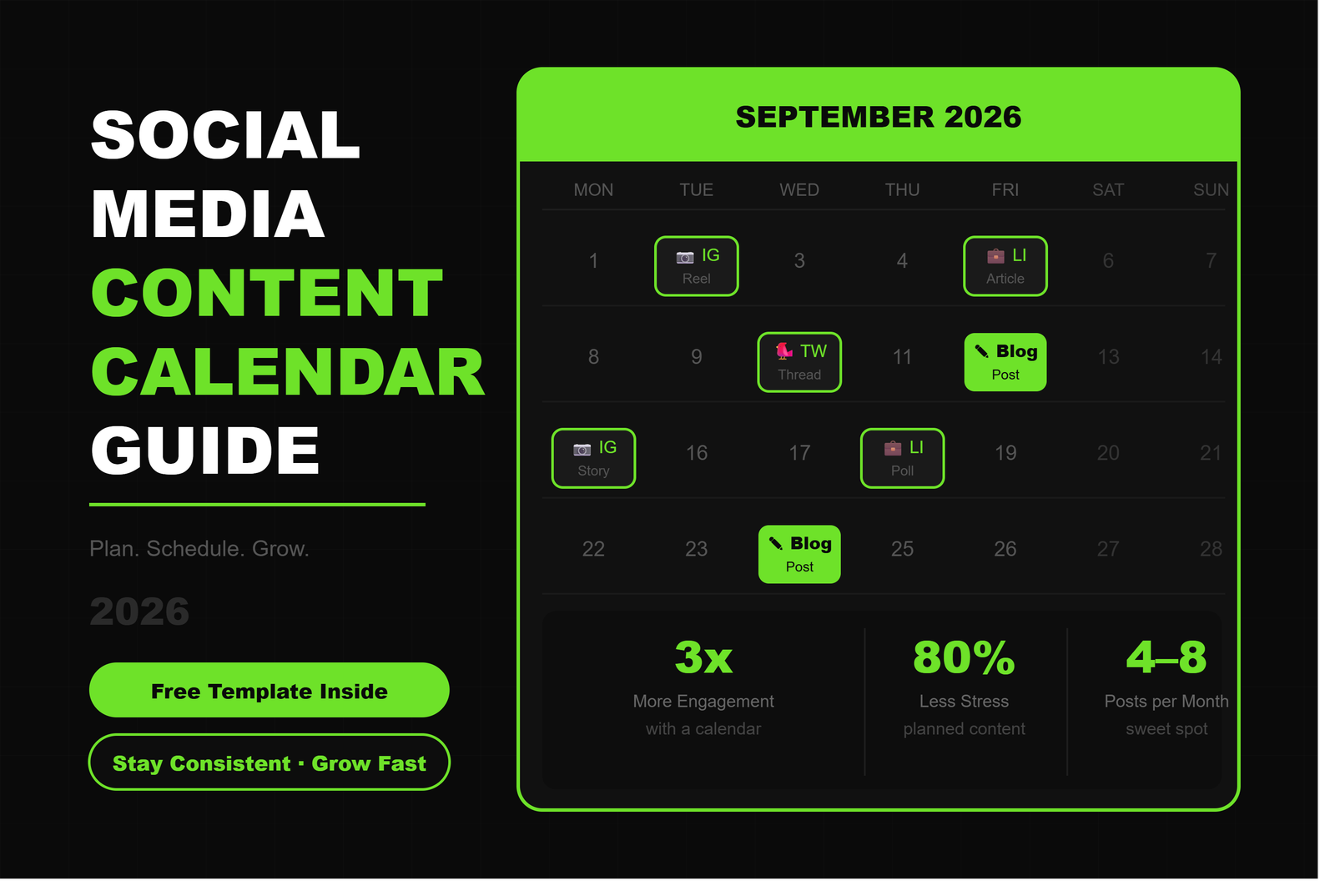 SOCIAL MEDIA CONTENT CALENDAR GUIDE

Plan. Schedule. Grow.

2026

Free Template Inside

Stay Consistent · Grow Fast

SEPTEMBER 2026

| MON | TUE | WED | THU | FRI | SAT | SUN |
|---|---|---|---|---|---|---|
| 1 | IG Reel | 3 | 4 | LI Article | 6 | 7 |
| 8 | 9 | TW Thread | 11 | Blog Post | 13 | 14 |
| IG Story | 16 | 17 | LI Poll | 19 | 20 | 21 |
| 22 | 23 | Blog Post | 25 | 26 | 27 | 28 |

3x
More Engagement
with a calendar

80%
Less Stress
planned content

4–8
Posts per Month
sweet spot